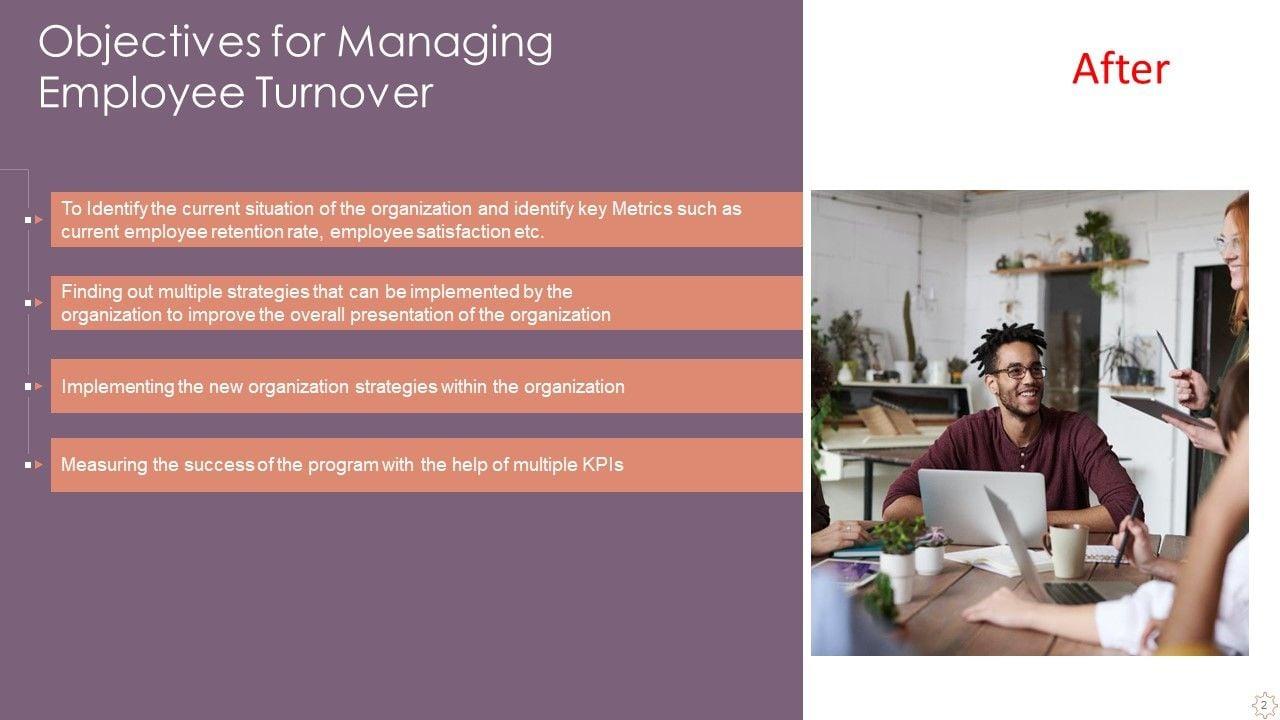 Objectives for Managing Employee Turnover

After

To Identify the current situation of the organization and identify key Metrics such as current employee retention rate, employee satisfaction etc.

Finding out multiple strategies that can be implemented by the organization to improve the overall presentation of the organization

Implementing the new organization strategies within the organization

Measuring the success of the program with the help of multiple KPIs

2